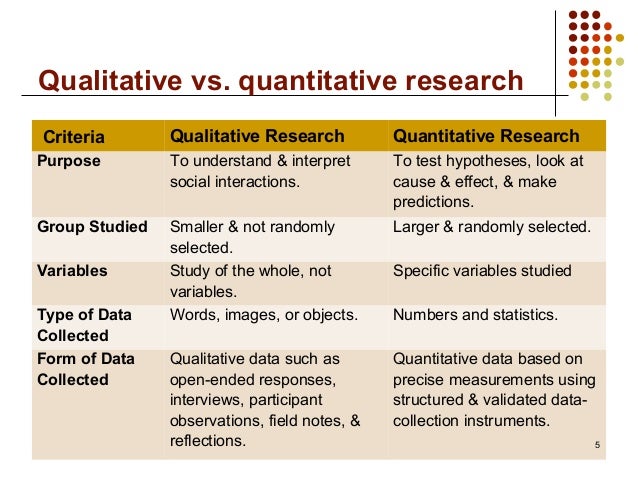 Qualitative vs. quantitative research

| Criteria | Qualitative Research | Quantitative Research |
|---|---|---|
| Purpose | To understand & interpret social interactions. | To test hypotheses, look at cause & effect, & make predictions. |
| Group Studied | Smaller & not randomly selected. | Larger & randomly selected. |
| Variables | Study of the whole, not variables. | Specific variables studied |
| Type of Data Collected | Words, images, or objects. | Numbers and statistics. |
| Form of Data Collected | Qualitative data such as open-ended responses, interviews, participant observations, field notes, & reflections. | Quantitative data based on precise measurements using structured & validated data-collection instruments. |

5